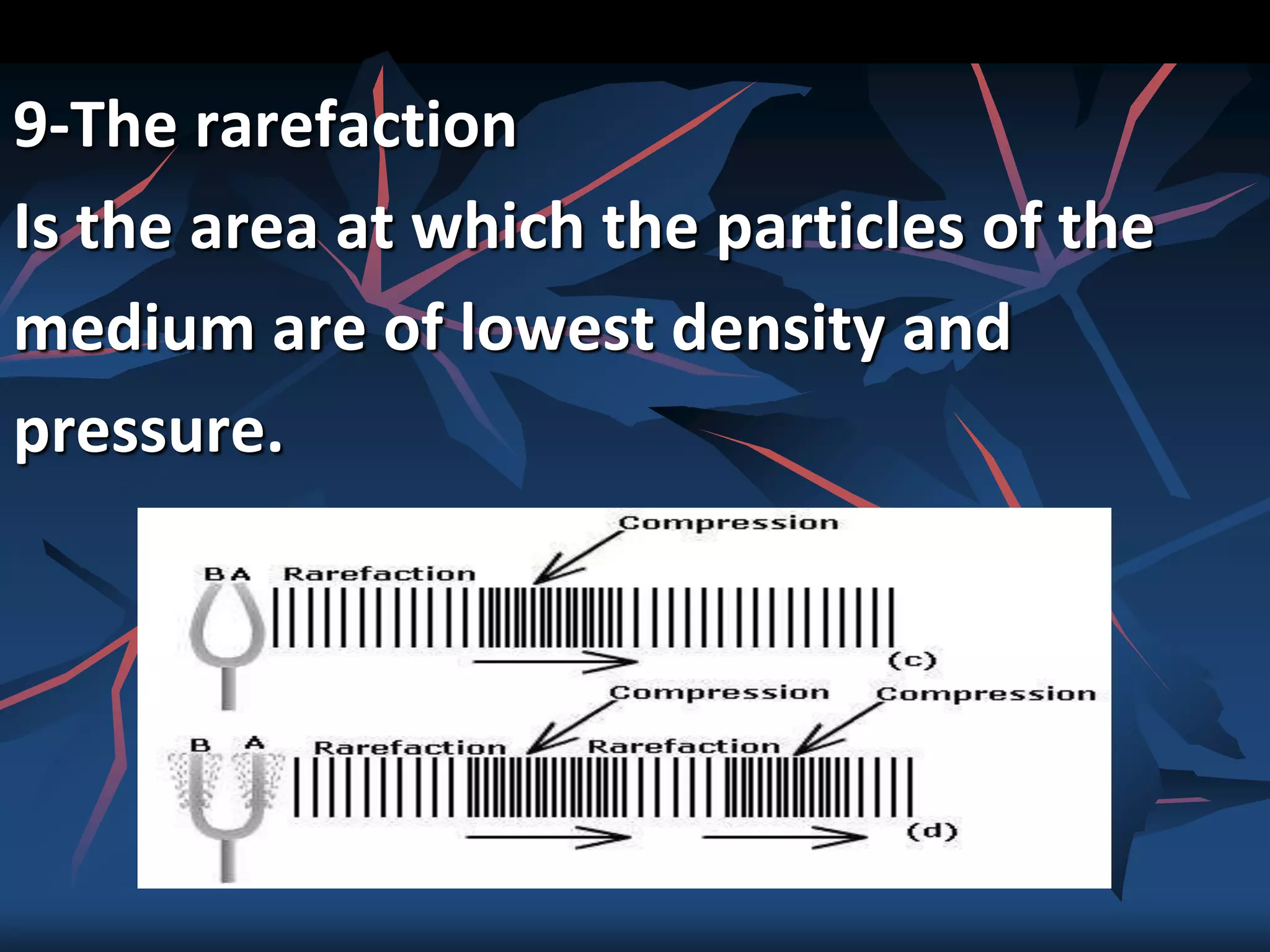 9-The rarefaction

Is the area at which the particles of the medium are of lowest density and pressure.

Compression

B A Rarefaction

(c)

Compression Compression

B A Rarefaction Rarefaction

(d)